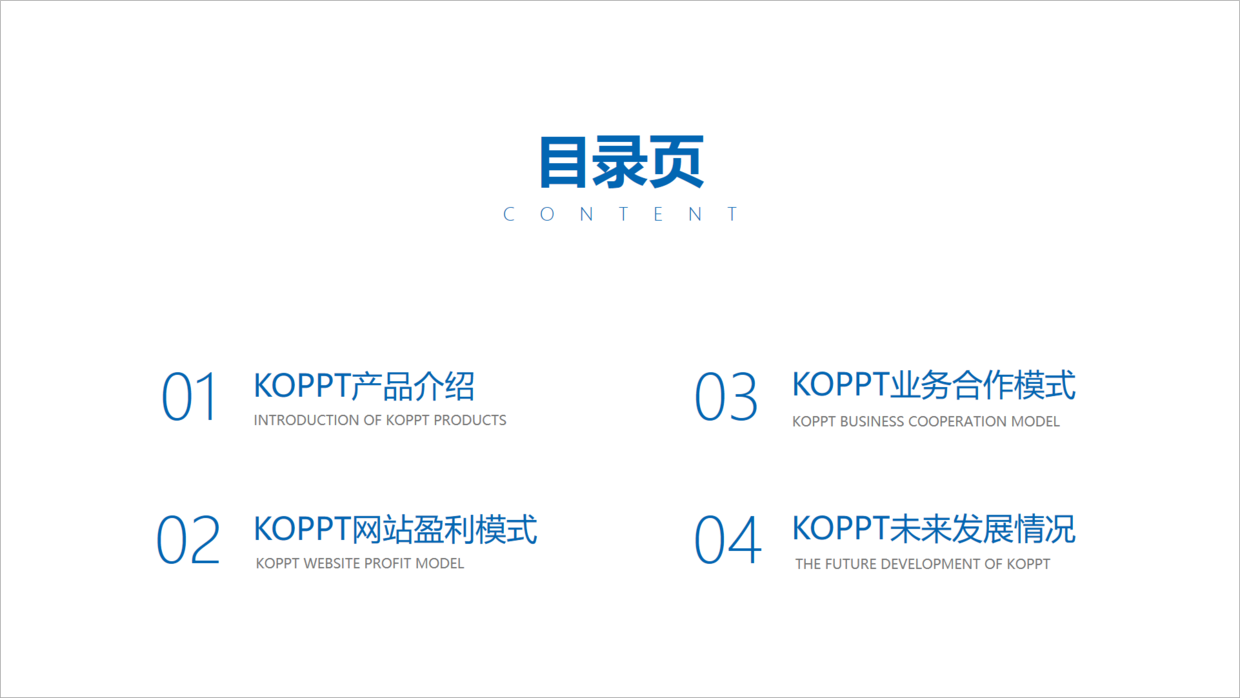 目录页
CONTENT

01
KOPPT产品介绍
INTRODUCTION OF KOPPT PRODUCTS

02
KOPPT网站盈利模式
KOPPT WEBSITE PROFIT MODEL

03
KOPPT业务合作模式
KOPPT BUSINESS COOPERATION MODEL

04
KOPPT未来发展情况
THE FUTURE DEVELOPMENT OF KOPPT